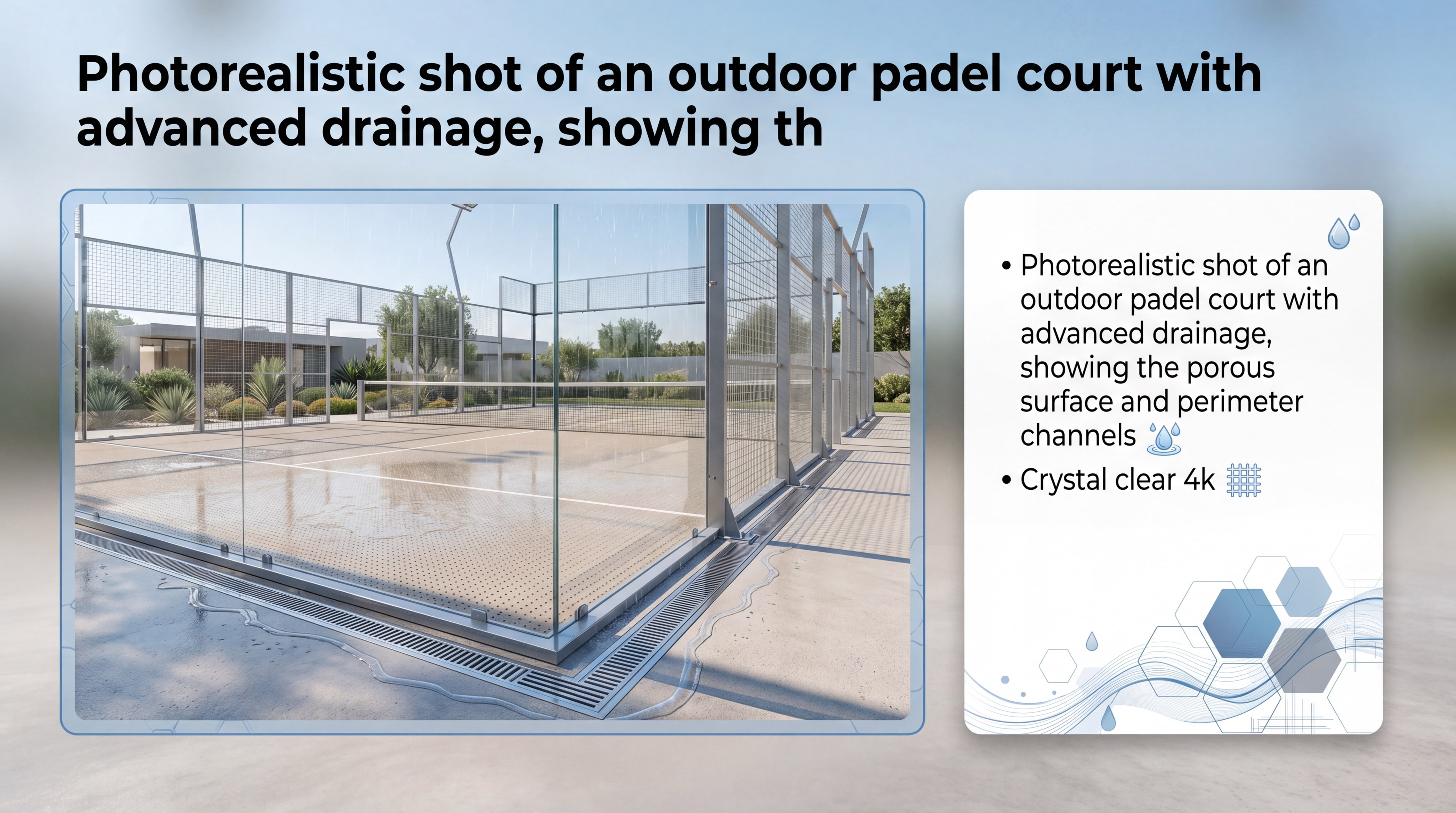 Photorealistic shot of an outdoor padel court with advanced drainage, showing th

• Photorealistic shot of an outdoor padel court with advanced drainage, showing the porous surface and perimeter channels

• Crystal clear 4k